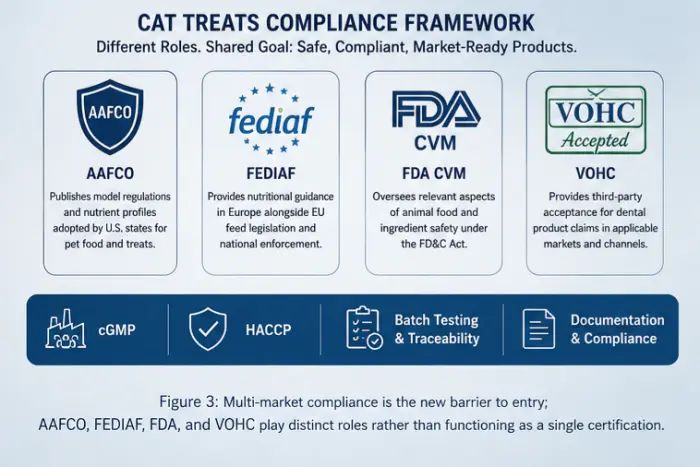 CAT TREATS COMPLIANCE FRAMEWORK

Different Roles. Shared Goal: Safe, Compliant, Market-Ready Products.

AAFCO

AAFCO

Publishes model regulations and nutrient profiles adopted by U.S. states for pet food and treats.

fediaf

FEDIAF

Provides nutritional guidance in Europe alongside EU feed legislation and national enforcement.

FDA CVM

FDA CVM

Oversees relevant aspects of animal food and ingredient safety under the FD&C Act.

VOHC Accepted

VOHC

Provides third-party acceptance for dental product claims in applicable markets and channels.

cGMP

HACCP

Batch Testing & Traceability

Documentation & Compliance

Figure 3: Multi-market compliance is the new barrier to entry; AAFCO, FEDIAF, FDA, and VOHC play distinct roles rather than functioning as a single certification.